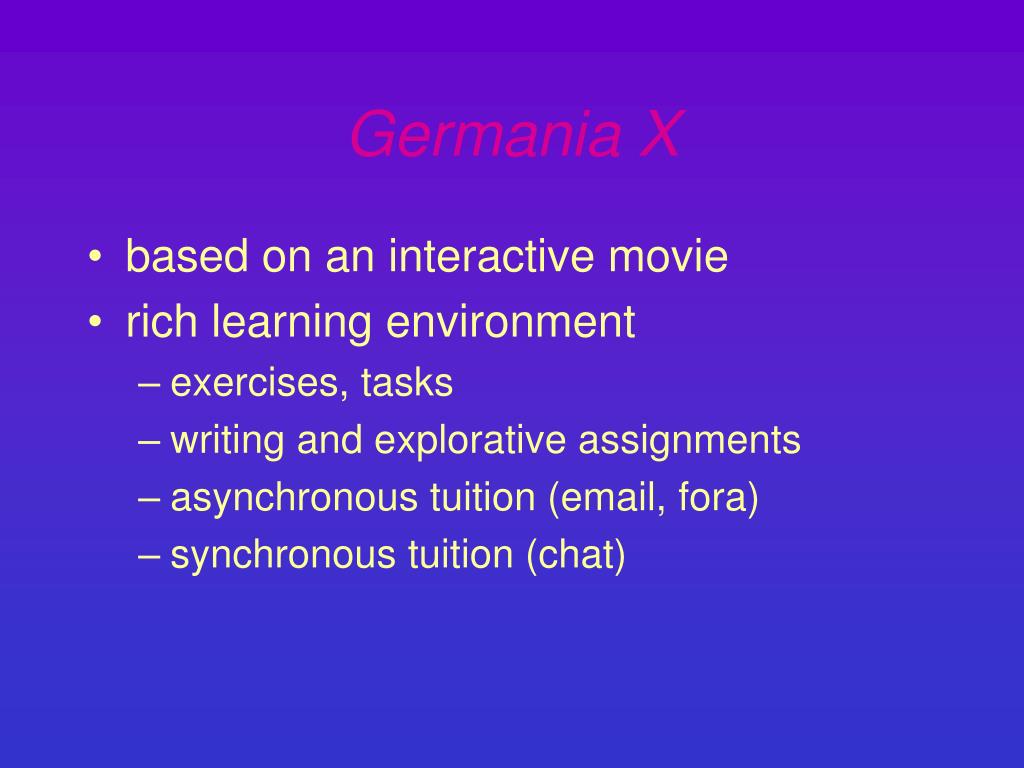 Germania X

• based on an interactive movie
• rich learning environment
– exercises, tasks
– writing and explorative assignments
– asynchronous tuition (email, fora)
– synchronous tuition (chat)